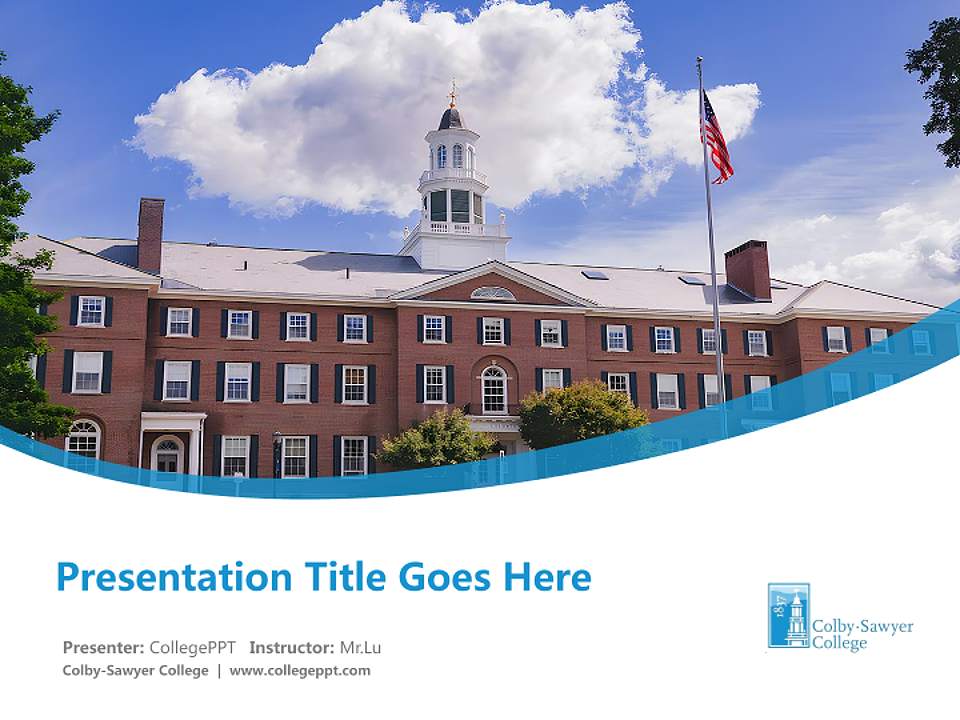 Presentation Title Goes Here

Presenter: CollegePPT Instructor: Mr.Lu
Colby-Sawyer College | www.collegeppt.com

1837
Colby-Sawyer College